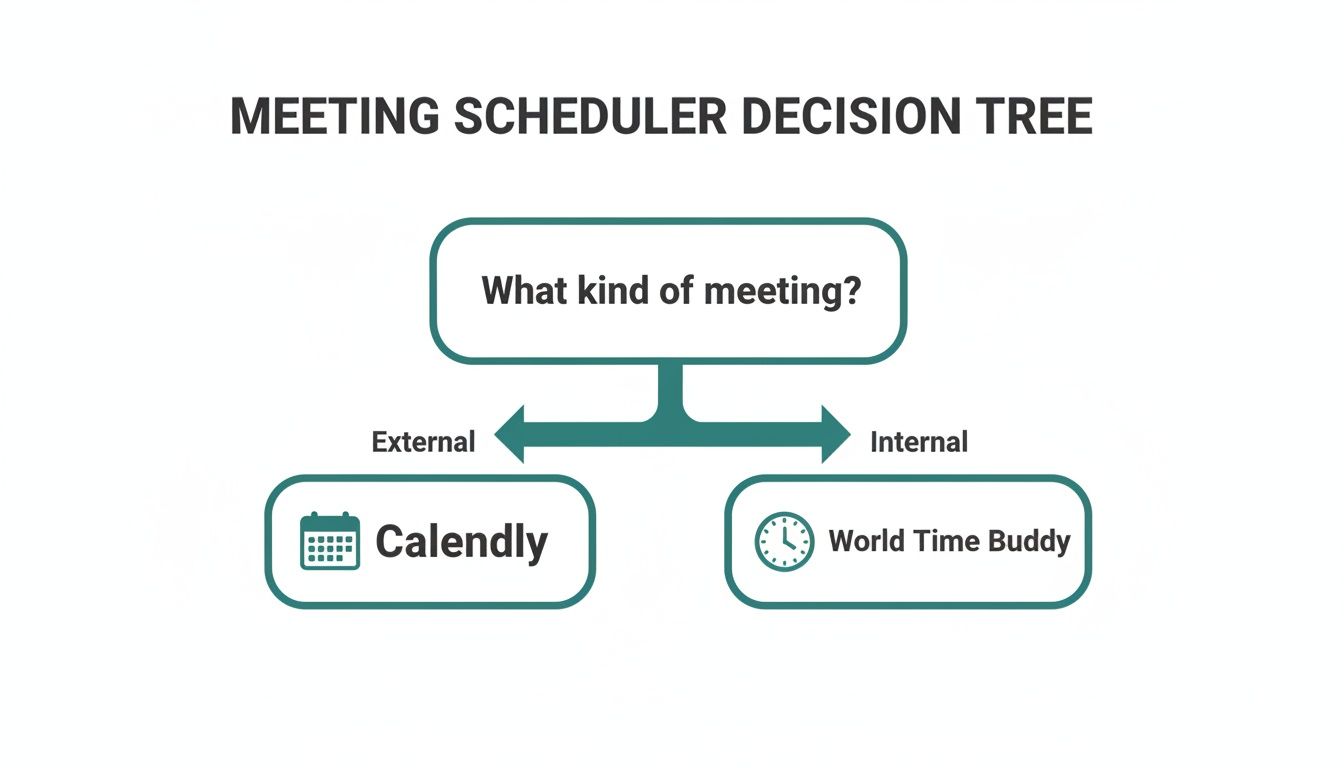 MEETING SCHEDULER DECISION TREE

What kind of meeting?

External

Internal

Calendly

World Time Buddy